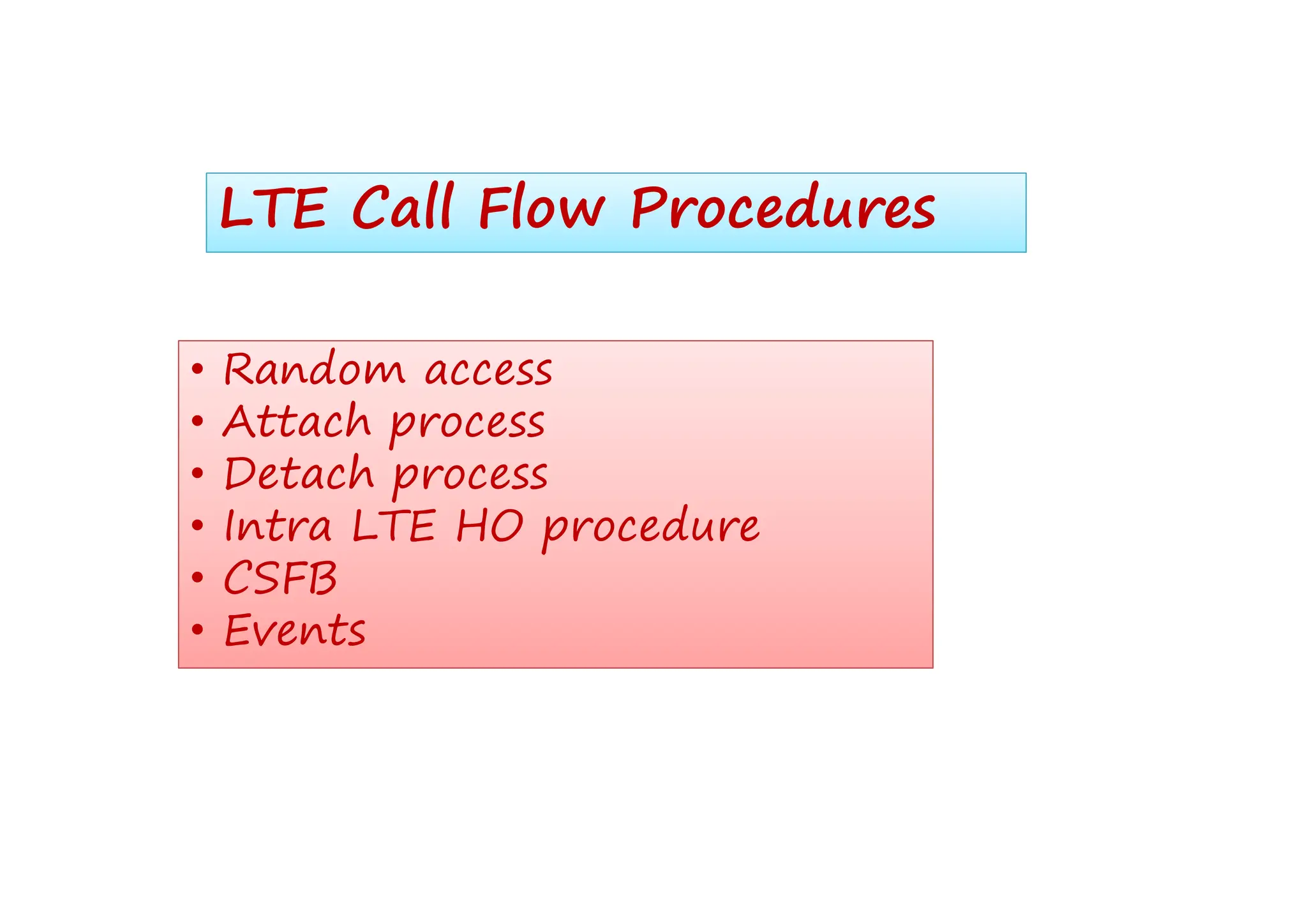 LTE Call Flow Procedures

• Random access
• Attach process
• Detach process
• Intra LTE HO procedure
• CSFB
• Events